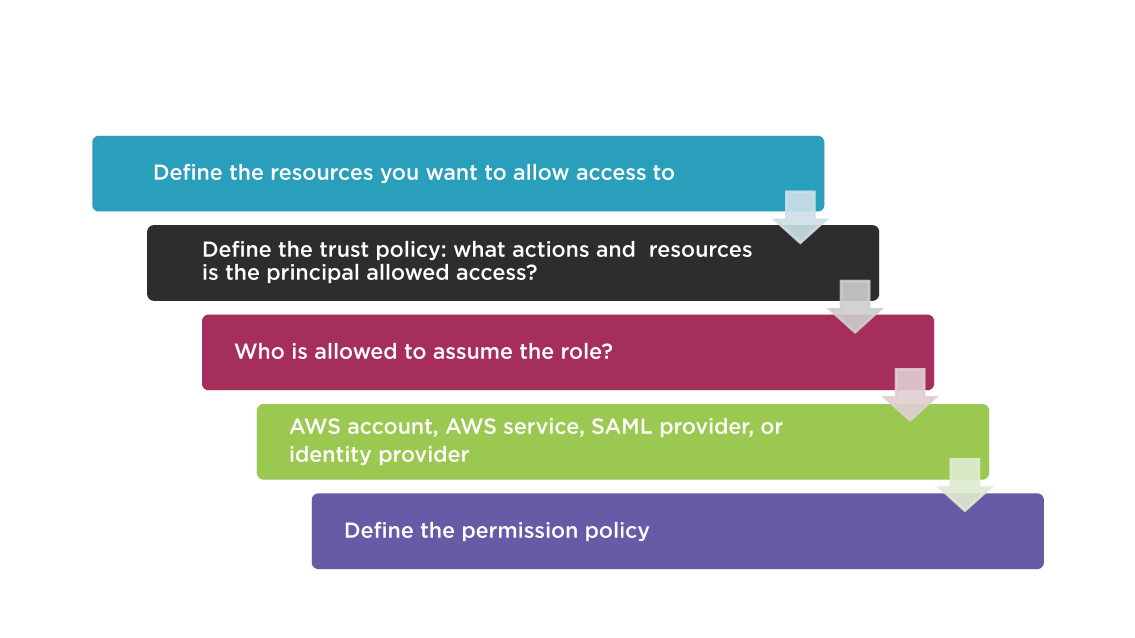 Define the resources you want to allow access to

Define the trust policy: what actions and resources is the principal allowed access?

Who is allowed to assume the role?

AWS account, AWS service, SAML provider, or identity provider

Define the permission policy